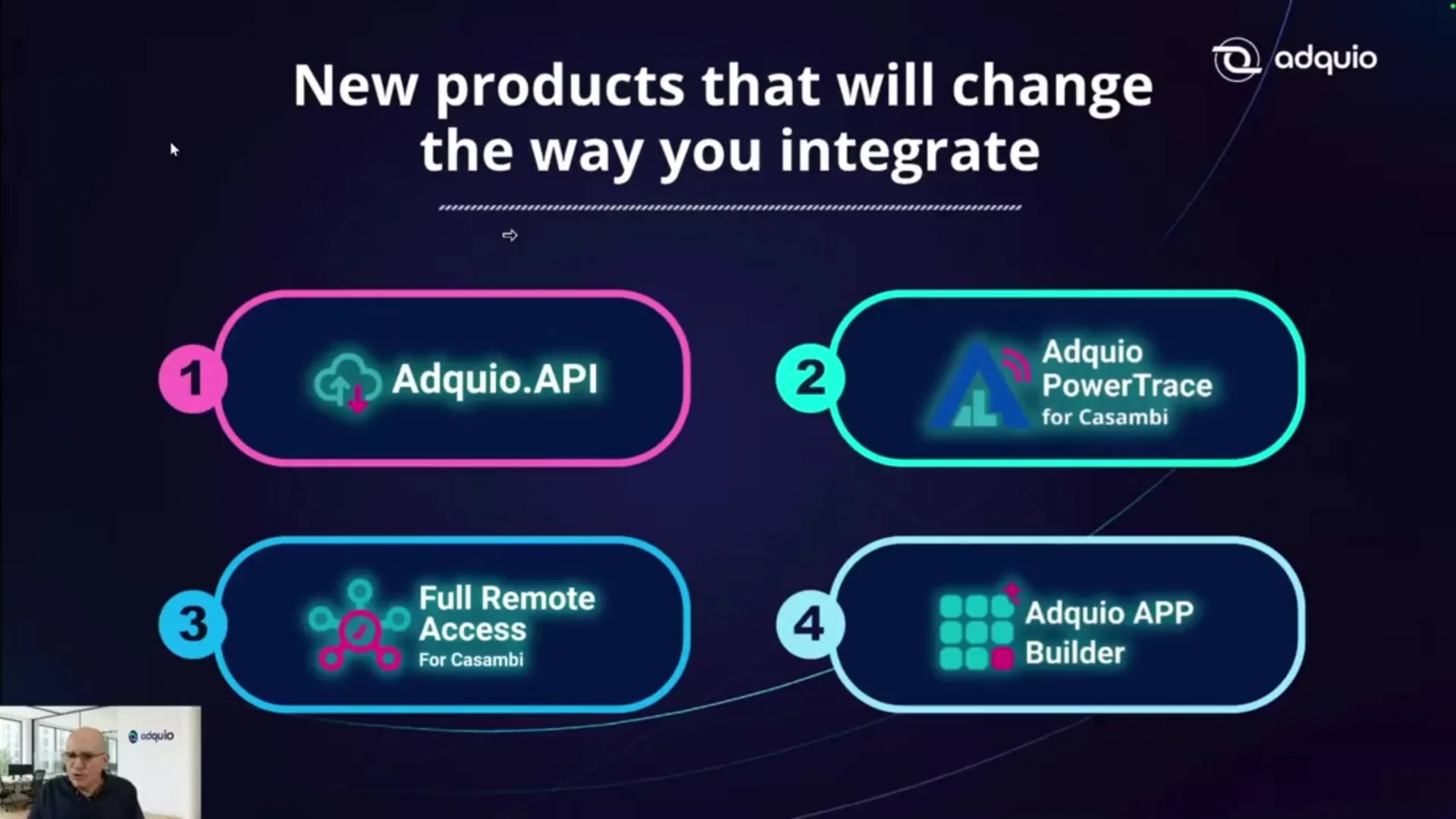 adquio

New products that will change the way you integrate

1 Adquio.API

2 Adquio PowerTrace for Casambi

3 Full Remote Access For Casambi

4 Adquio APP Builder

adquio